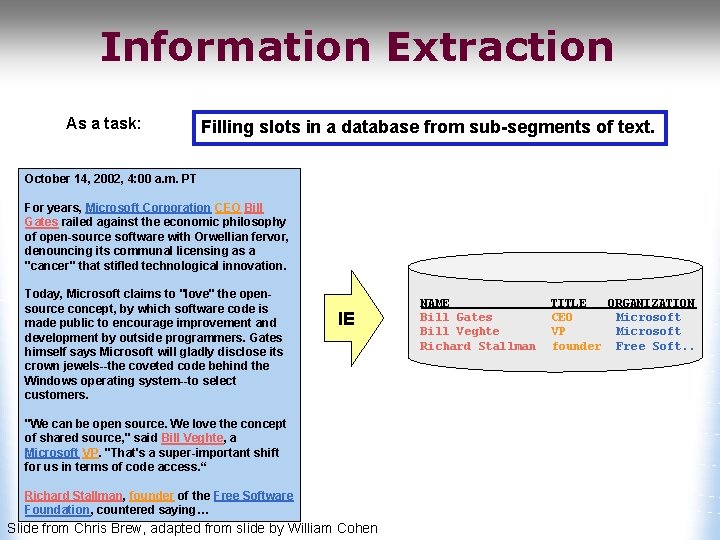 Information Extraction

As a task:

Filling slots in a database from sub-segments of text.

October 14, 2002, 4:00 a.m. PT

For years, Microsoft Corporation CEO Bill Gates railed against the economic philosophy of open-source software with Orwellian fervor, denouncing its communal licensing as a "cancer" that stifled technological innovation.

Today, Microsoft claims to "love" the open-source concept, by which software code is made public to encourage improvement and development by outside programmers. Gates himself says Microsoft will gladly disclose its crown jewels--the coveted code behind the Windows operating system--to select customers.

"We can be open source. We love the concept of shared source," said Bill Veghte, a Microsoft VP. "That's a super-important shift for us in terms of code access.“

Richard Stallman, founder of the Free Software Foundation, countered saying…

IE

| NAME | TITLE | ORGANIZATION |
|---|---|---|
| Bill Gates | CEO | Microsoft |
| Bill Veghte | VP | Microsoft |
| Richard Stallman | founder | Free Soft.. |

Slide from Chris Brew, adapted from slide by William Cohen